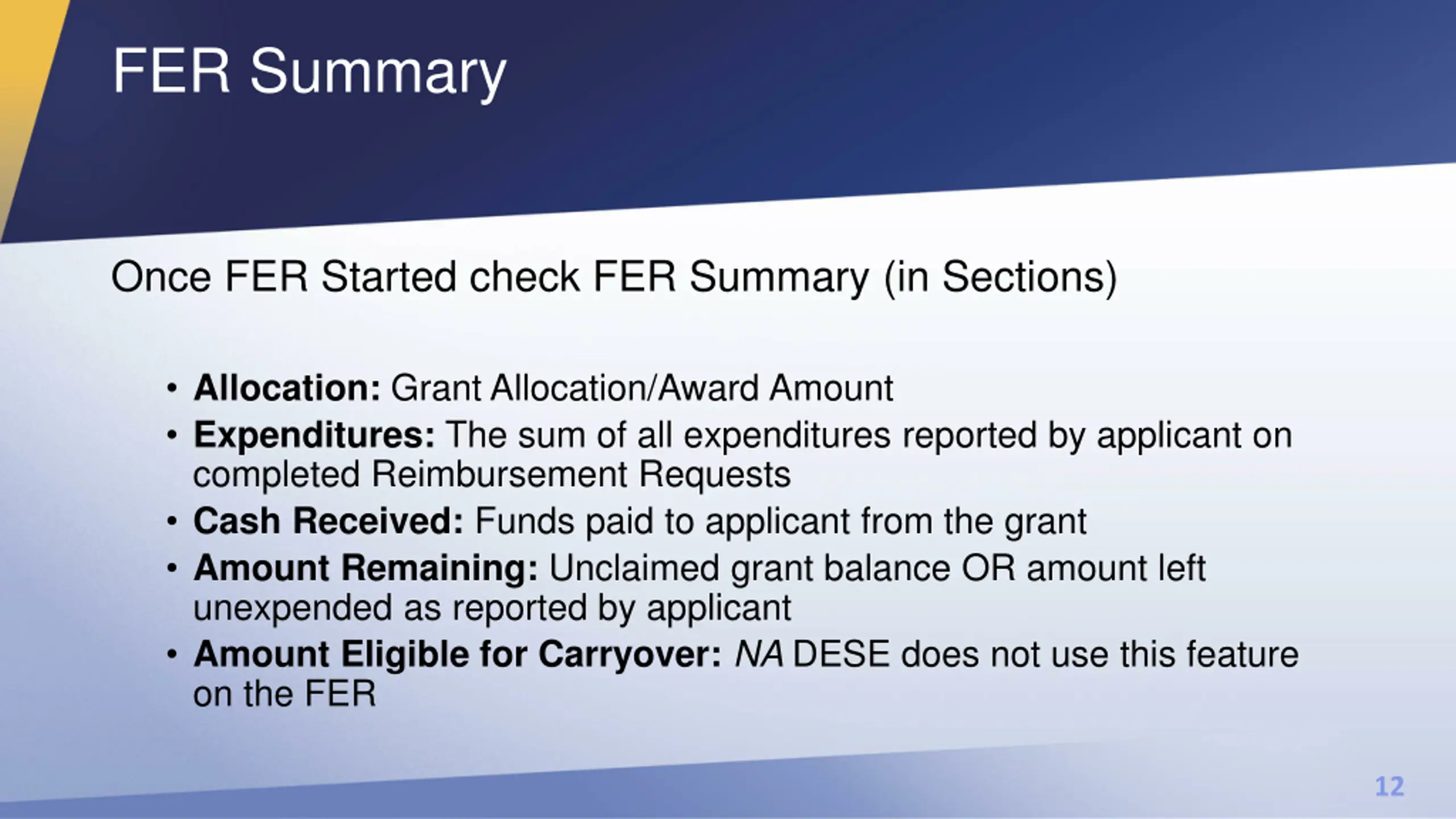 FER Summary

Once FER Started check FER Summary (in Sections)

• Allocation: Grant Allocation/Award Amount
• Expenditures: The sum of all expenditures reported by applicant on completed Reimbursement Requests
• Cash Received: Funds paid to applicant from the grant
• Amount Remaining: Unclaimed grant balance OR amount left unexpended as reported by applicant
• Amount Eligible for Carryover: NA DESE does not use this feature on the FER

12